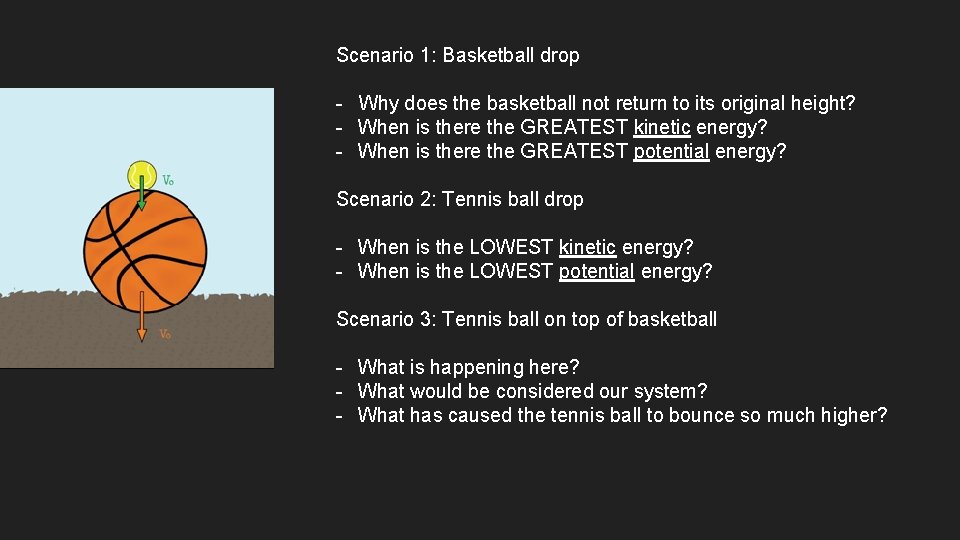 $V_0$

$V_0$

Scenario 1: Basketball drop

- Why does the basketball not return to its original height?
- When is there the GREATEST kinetic energy?
- When is there the GREATEST potential energy?

Scenario 2: Tennis ball drop

- When is the LOWEST kinetic energy?
- When is the LOWEST potential energy?

Scenario 3: Tennis ball on top of basketball

- What is happening here?
- What would be considered our system?
- What has caused the tennis ball to bounce so much higher?